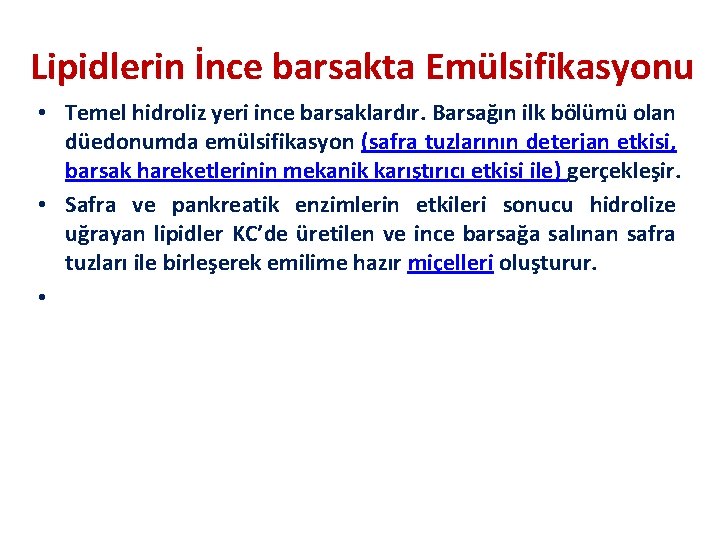 Lipidlerin İnce barsakta Emülsifikasyonu

• Temel hidroliz yeri ince barsaklardır. Barsağın ilk bölümü olan düedonumda emülsifikasyon (safra tuzlarının deterjan etkisi, barsak hareketlerinin mekanik karıştırıcı etkisi ile) gerçekleşir.

• Safra ve pankreatik enzimlerin etkileri sonucu hidrolize uğrayan lipidler KC'de üretilen ve ince barsağa salınan safra tuzları ile birleşerek emilime hazır miçelleri oluşturur.

•